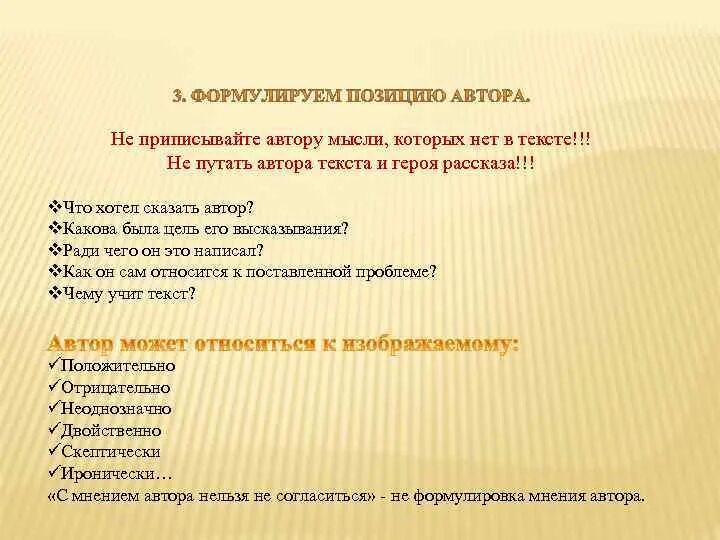 3. ФОРМУЛИРУЕМ ПОЗИЦИЮ АВТОРА.

Не приписывайте автору мысли, которых нет в тексте!!!
Не путать автора текста и героя рассказа!!!

❖Что хотел сказать автор?
❖Какова была цель его высказывания?
❖Ради чего он это написал?
❖Как он сам относится к поставленной проблеме?
❖Чему учит текст?

Автор может относиться к изображаемому:
✓Положительно
✓Отрицательно
✓Неоднозначно
✓Двойственно
✓Скептически
✓Иронически…
«С мнением автора нельзя не согласиться» - не формулировка мнения автора.